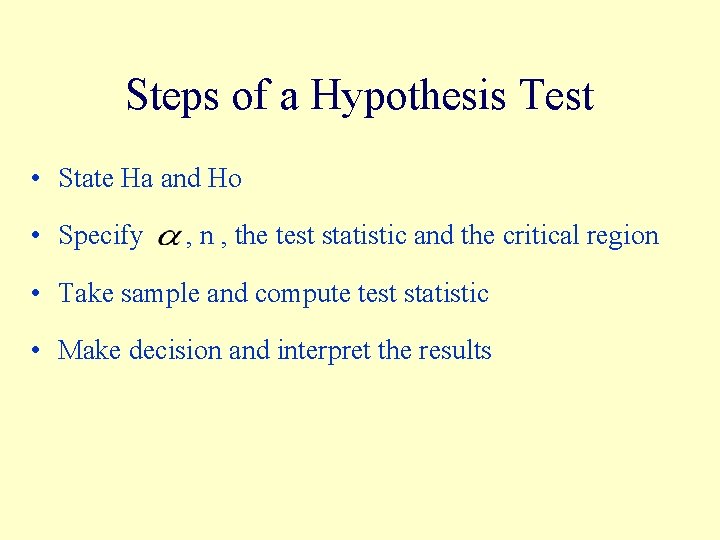 Steps of a Hypothesis Test

• State Ha and Ho

• Specify $\alpha$ , n , the test statistic and the critical region

• Take sample and compute test statistic

• Make decision and interpret the results